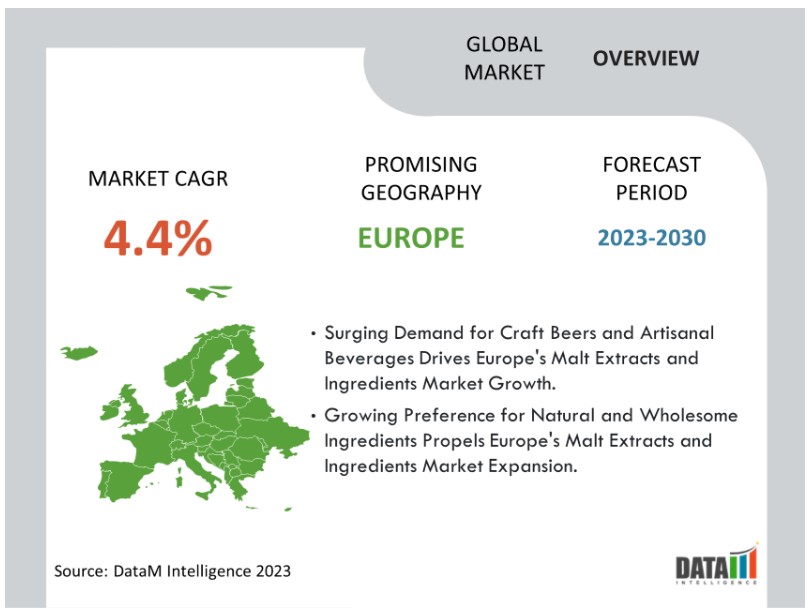 GLOBAL MARKET OVERVIEW

MARKET CAGR

4.4%

PROMISING GEOGRAPHY

EUROPE

FORECAST PERIOD

2023-2030

• Surging Demand for Craft Beers and Artisanal Beverages Drives Europe's Malt Extracts and Ingredients Market Growth.

• Growing Preference for Natural and Wholesome Ingredients Propels Europe's Malt Extracts and Ingredients Market Expansion.

Source: DataM Intelligence 2023

DATAM INTELLIGENCE